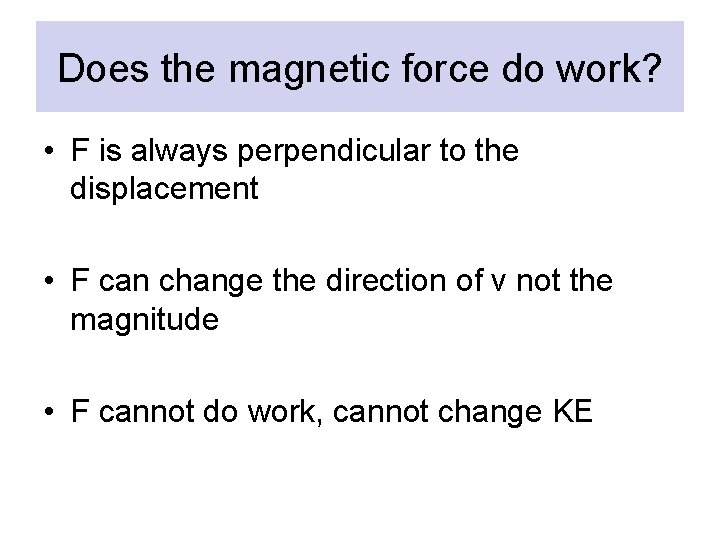 Does the magnetic force do work?

• F is always perpendicular to the displacement

• F can change the direction of v not the magnitude

• F cannot do work, cannot change KE